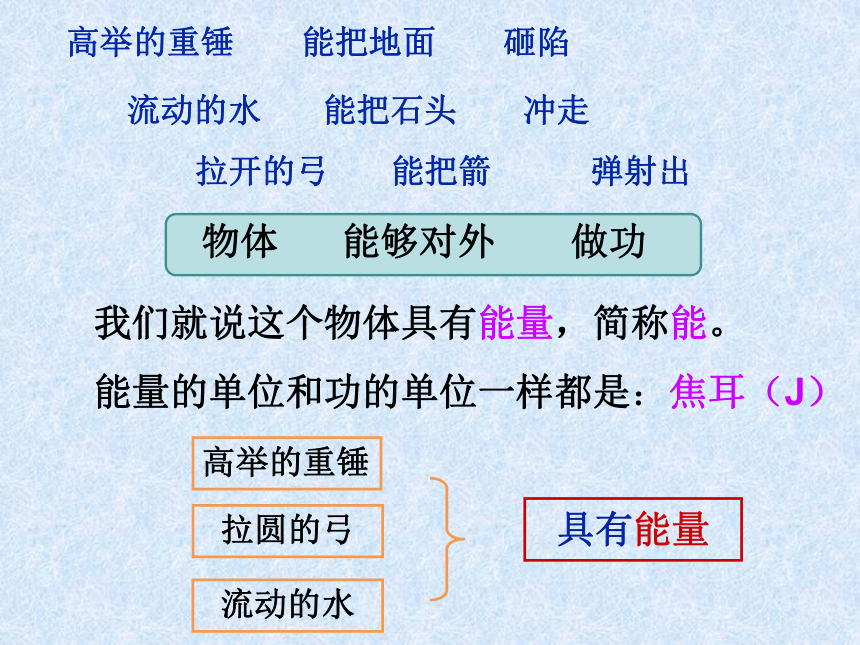 高举的重锤　　能把地面　　砸陷

流动的水　　能把石头　　冲走

拉开的弓　　能把箭　　弹射出

物体　　能够对外　　做功

我们就说这个物体具有能量，简称能。

能量的单位和功的单位一样都是：焦耳（J）

高举的重锤

拉圆的弓

流动的水

具有能量